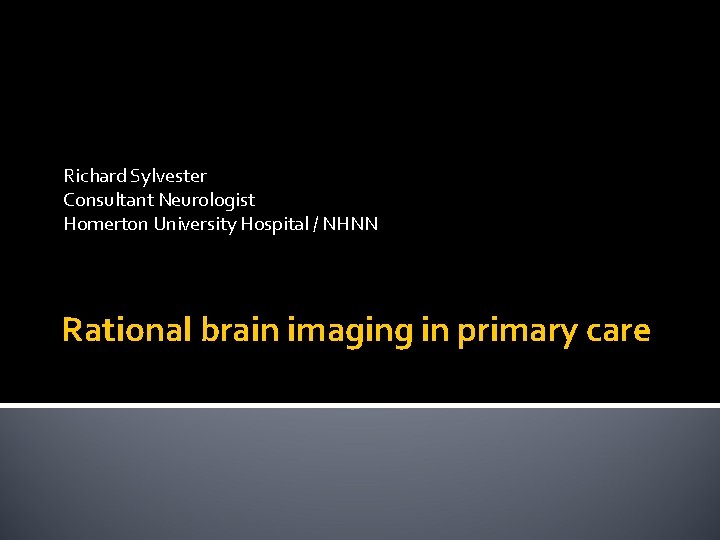 Richard Sylvester
Consultant Neurologist
Homerton University Hospital / NHNN

Rational brain imaging in primary care